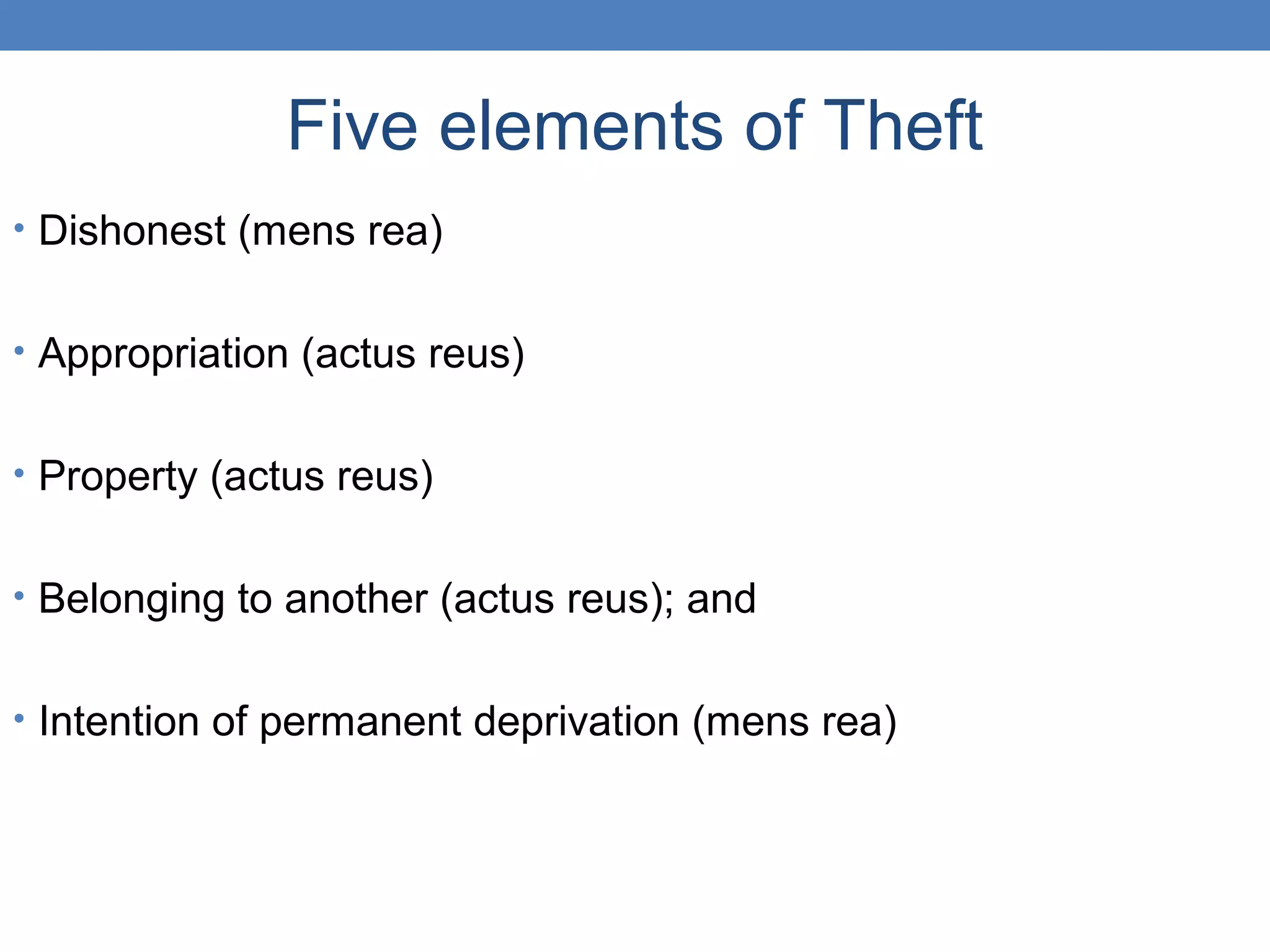 Five elements of Theft

• Dishonest (mens rea)

• Appropriation (actus reus)

• Property (actus reus)

• Belonging to another (actus reus); and

• Intention of permanent deprivation (mens rea)